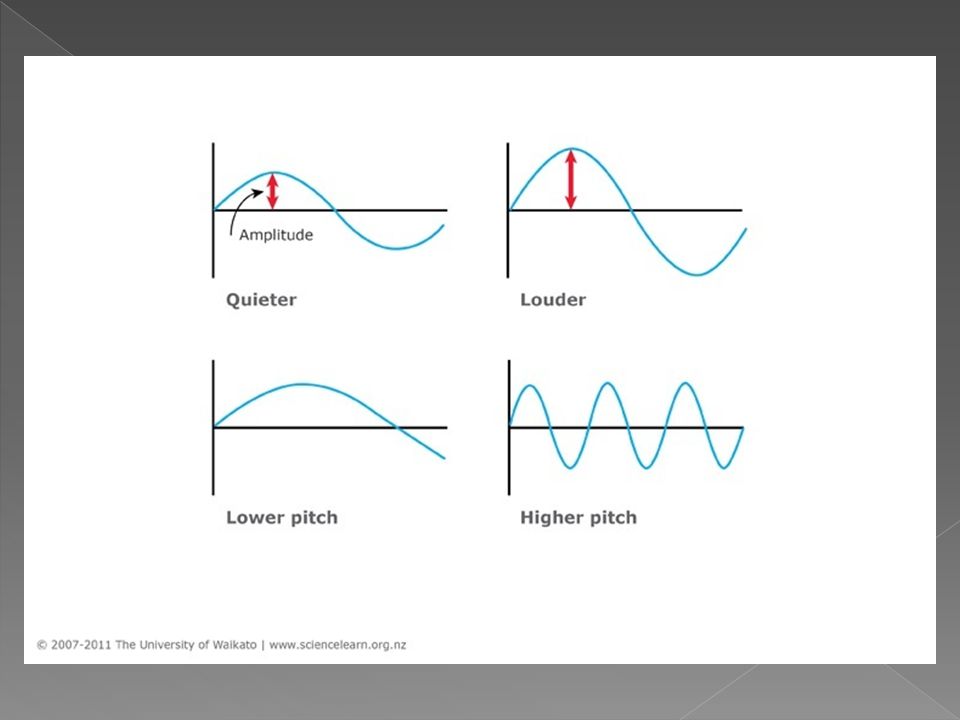 Amplitude

Quieter

Louder

Lower pitch

Higher pitch

© 2007-2011 The University of Waikato | www.sciencelearn.org.nz